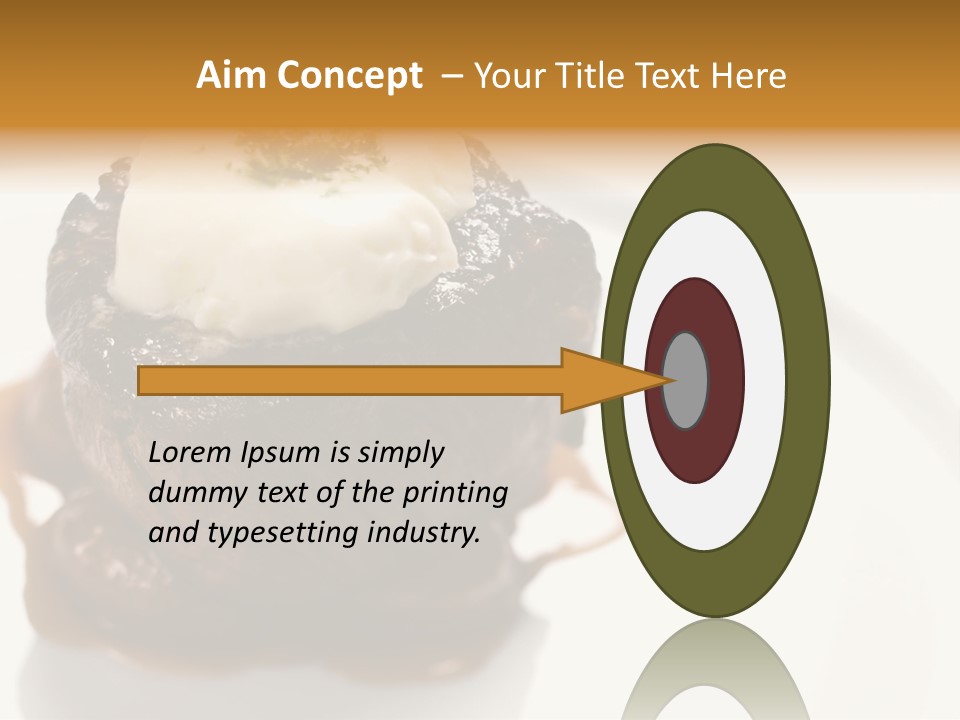 Aim Concept – Your Title Text Here

Lorem Ipsum is simply dummy text of the printing and typesetting industry.